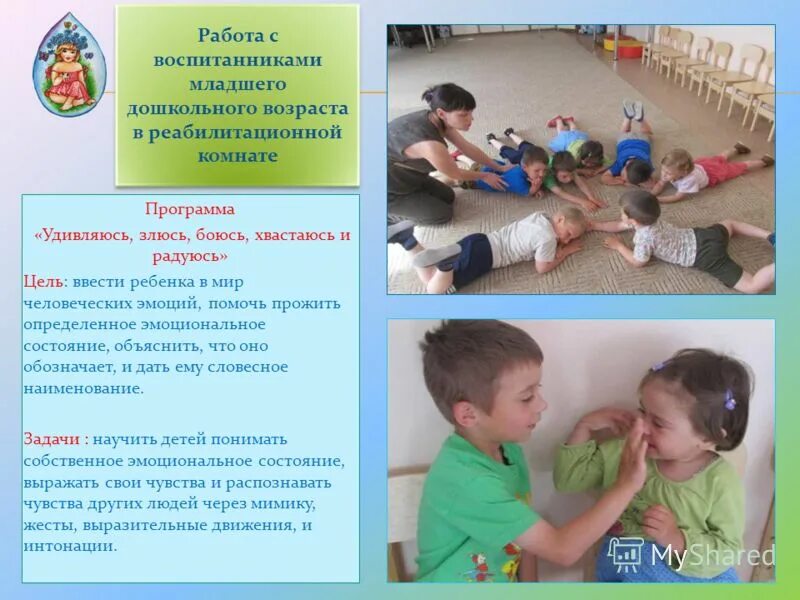 Работа с воспитанниками младшего дошкольного возраста в реабилитационной комнате

Программа
«Удивляюсь, злюсь, боюсь, хвастаюсь и радуюсь»

Цель: ввести ребенка в мир человеческих эмоций, помочь прожить определенное эмоциональное состояние, объяснить, что оно обозначает, и дать ему словесное наименование.

Задачи : научить детей понимать собственное эмоциональное состояние, выражать свои чувства и распознавать чувства других людей через мимику, жесты, выразительные движения, и интонации.

MyShared